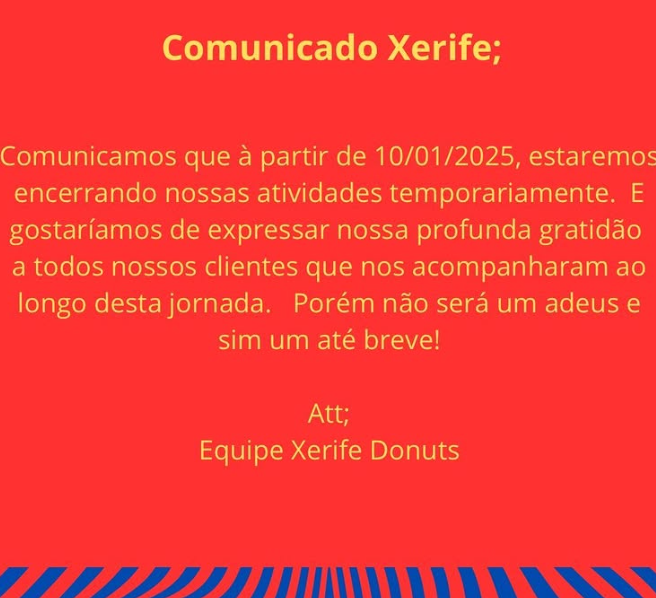 Comunicado Xerife;

Comunicamos que à partir de 10/01/2025, estaremos encerrando nossas atividades temporariamente. E gostaríamos de expressar nossa profunda gratidão a todos nossos clientes que nos acompanharam ao longo desta jornada. Porém não será um adeus e sim um até breve!

Att;
Equipe Xerife Donuts